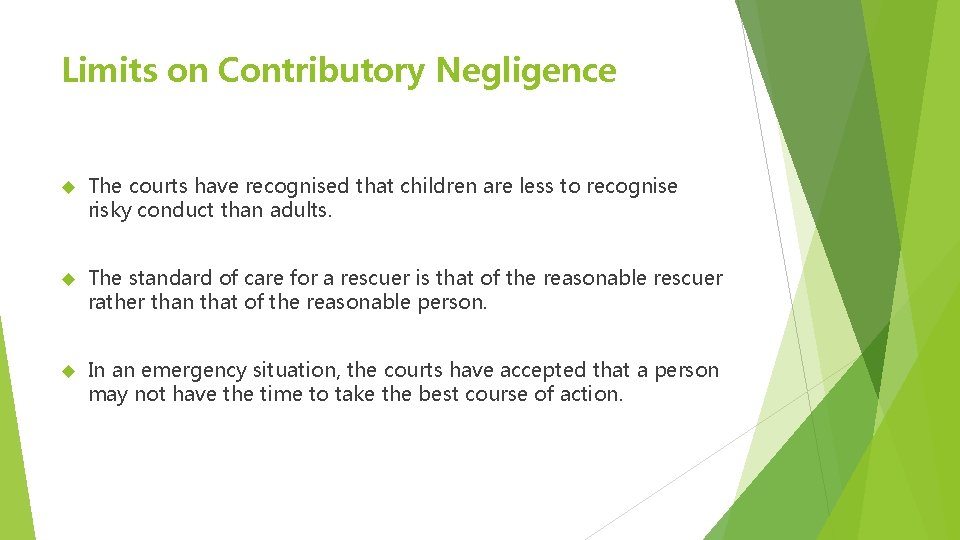 Limits on Contributory Negligence

The courts have recognised that children are less to recognise risky conduct than adults.

The standard of care for a rescuer is that of the reasonable rescuer rather than that of the reasonable person.

In an emergency situation, the courts have accepted that a person may not have the time to take the best course of action.